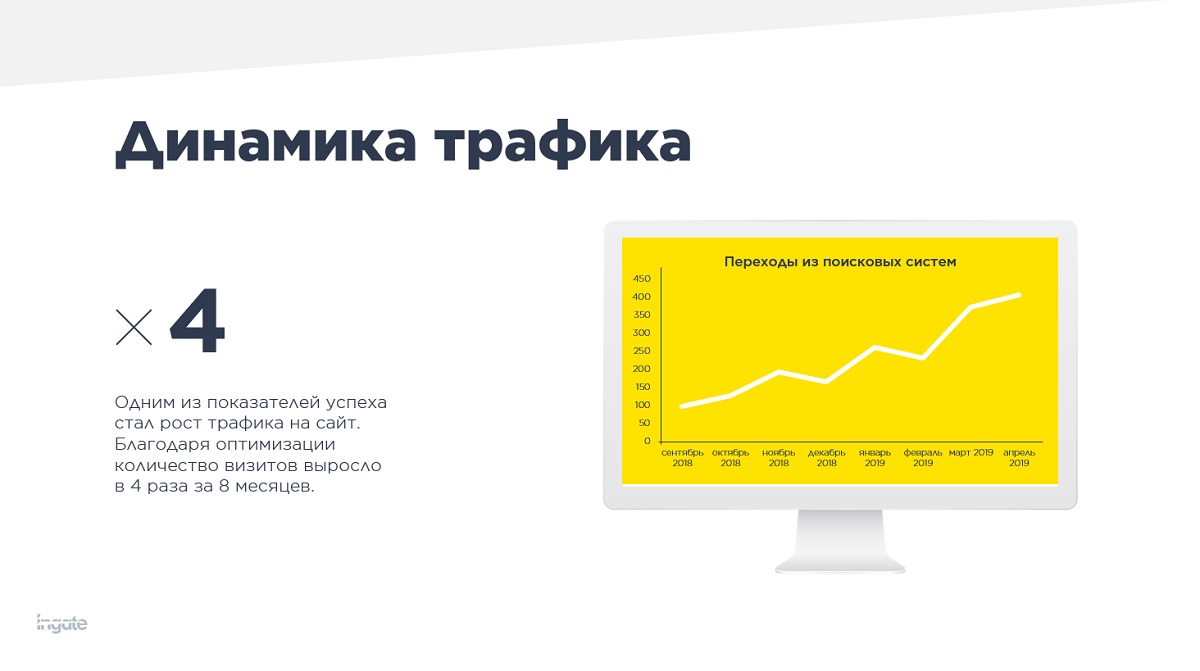 Динамика трафика

× 4

Одним из показателей успеха стал рост трафика на сайт. Благодаря оптимизации количество визитов выросло в 4 раза за 8 месяцев.

Переходы из поисковых систем

450
400
350
300
250
200
150
100
50
0

сентябрь 2018
октябрь 2018
ноябрь 2018
декабрь 2018
январь 2019
февраль 2019
март 2019
апрель 2019

ingate